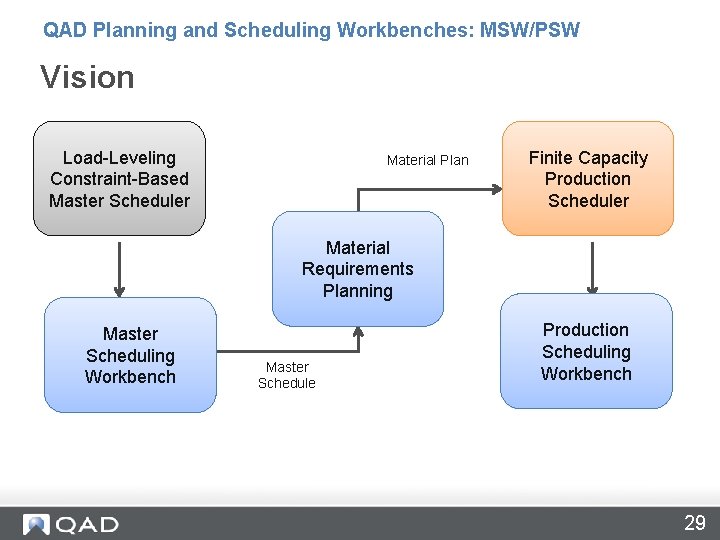 QAD Planning and Scheduling Workbenches: MSW/PSW

Vision

Load-Leveling Constraint-Based Master Scheduler

Master Scheduling Workbench

Master Schedule

Material Requirements Planning

Material Plan

Finite Capacity Production Scheduler

Production Scheduling Workbench

QAD

29